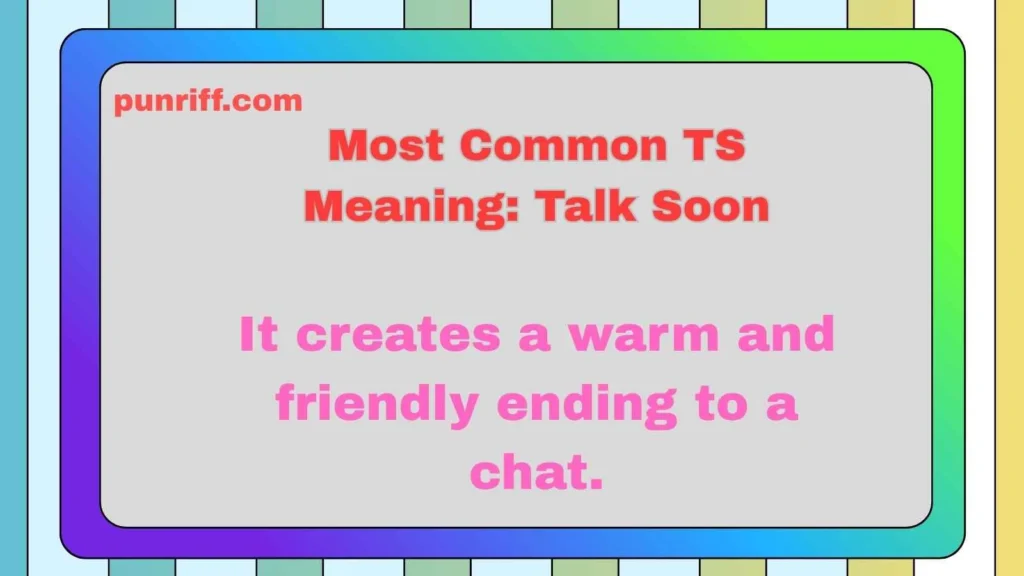 punriff.com

Most Common TS Meaning: Talk Soon

It creates a warm and friendly ending to a chat.